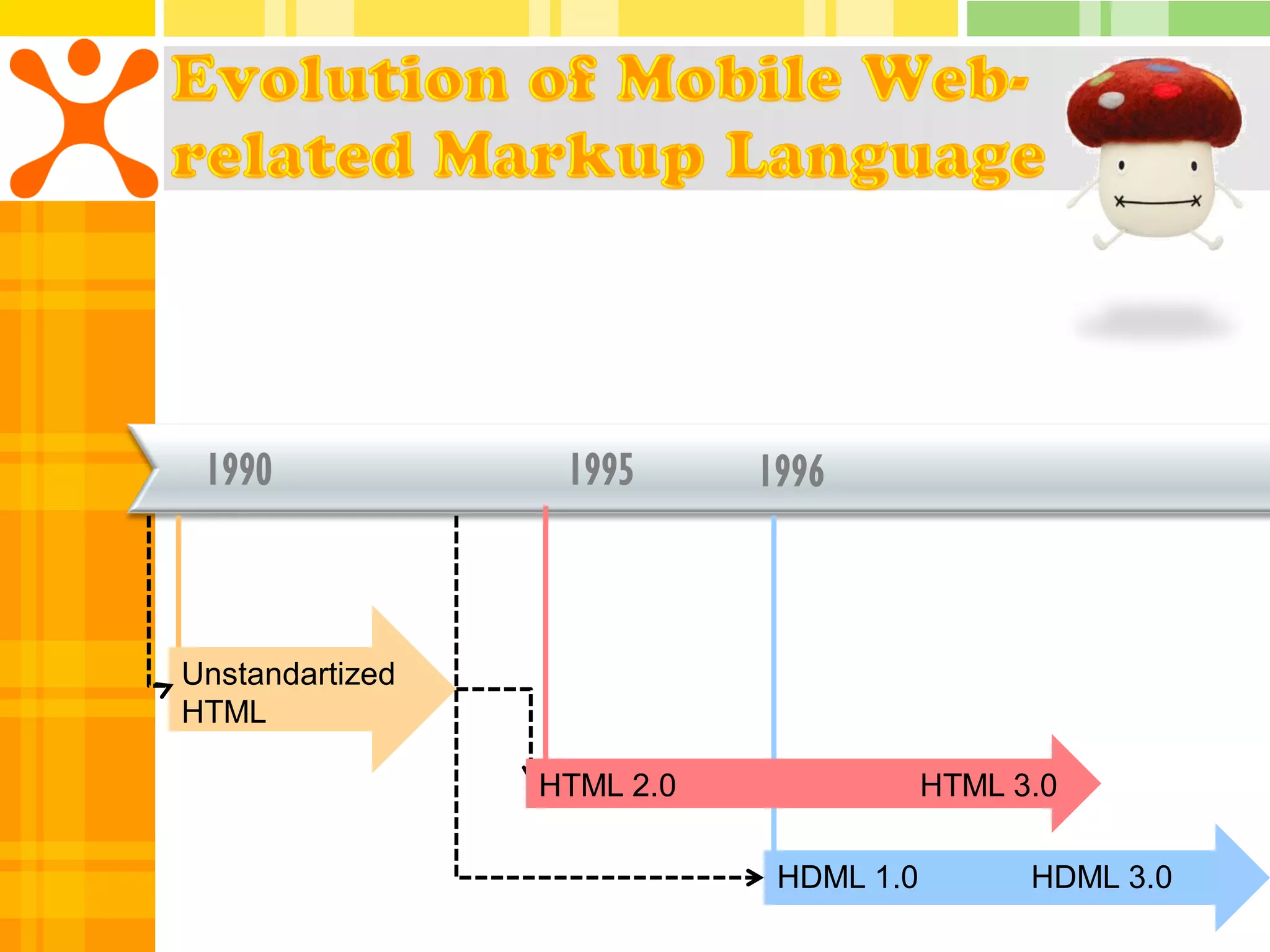 Evolution of Mobile Web-related Markup Language

1990
1995
1996

Unstandartized HTML

HTML 2.0
HTML 3.0

HDML 1.0
HDML 3.0